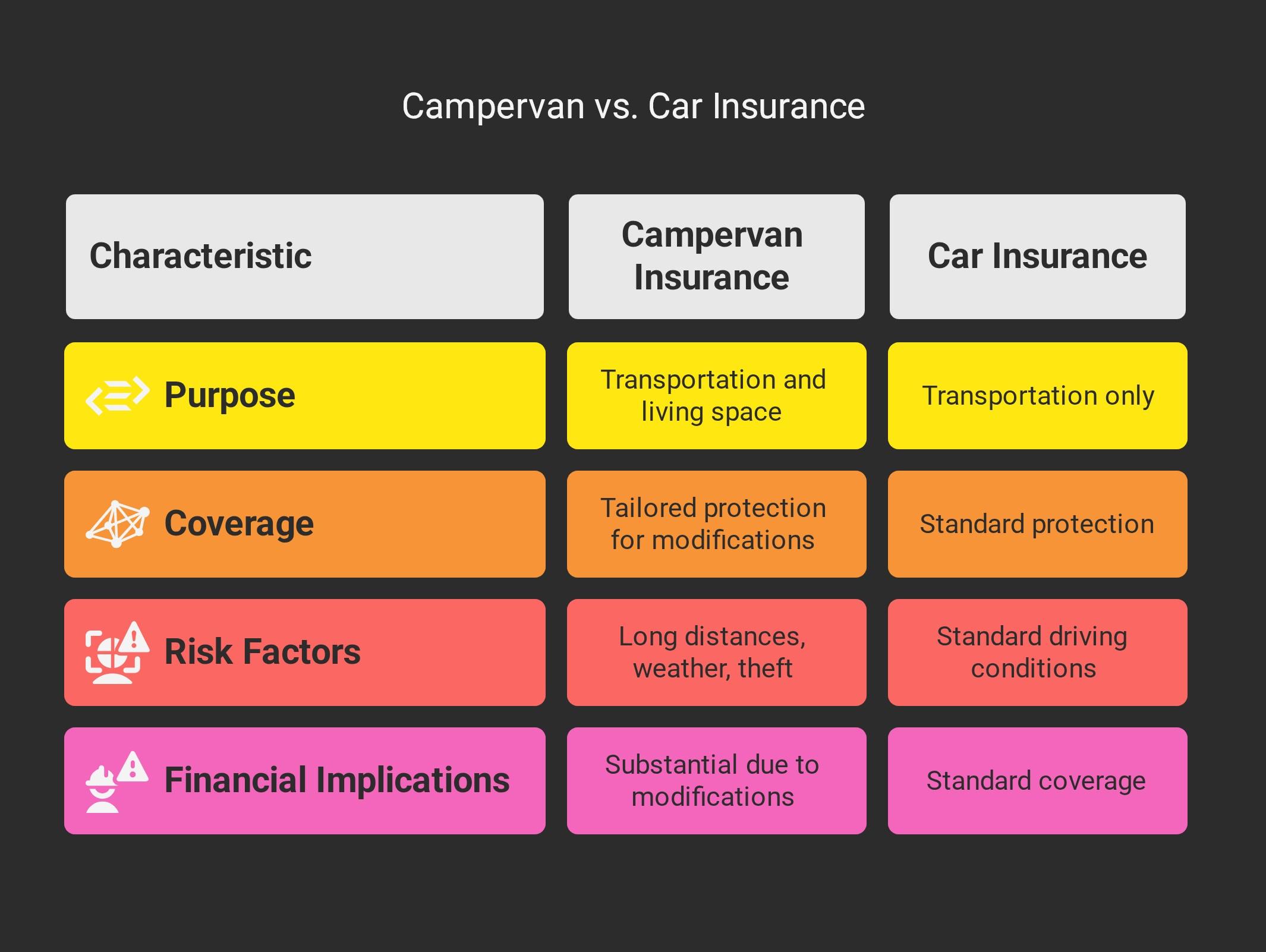 Campervan vs. Car Insurance

| Characteristic | Campervan Insurance | Car Insurance |
|---|---|---|
| Purpose | Transportation and living space | Transportation only |
| Coverage | Tailored protection for modifications | Standard protection |
| Risk Factors | Long distances, weather, theft | Standard driving conditions |
| Financial Implications | Substantial due to modifications | Standard coverage |